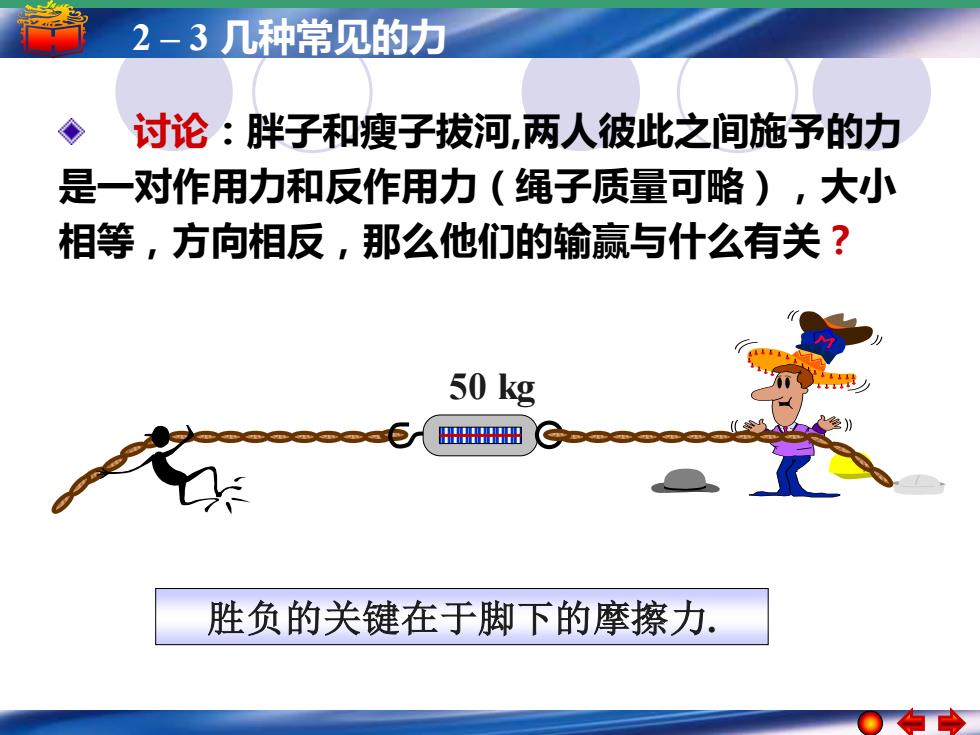 2 – 3 几种常见的力

讨论：胖子和瘦子拔河,两人彼此之间施予的力是一对作用力和反作用力（绳子质量可略），大小相等，方向相反，那么他们的输赢与什么有关？

50 kg

M

胜负的关键在于脚下的摩擦力.